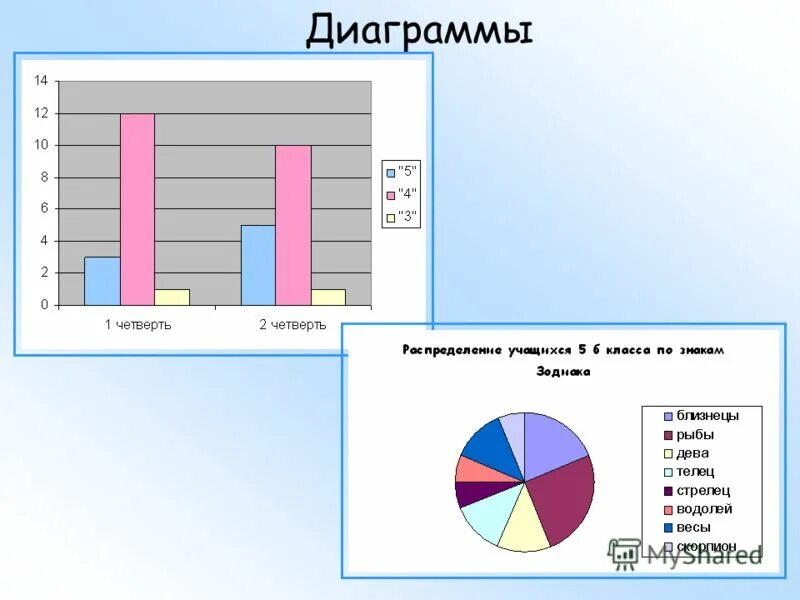 Диаграммы

14
12
10
8
6
4
2
0

1 четверть
2 четверть

"5"
"4"
"3"

Распределение учащихся 5 б класса по знакам Зодиака

близнецы
рыбы
дева
телец
стрелец
водолей
весы
скорпион

MyShared